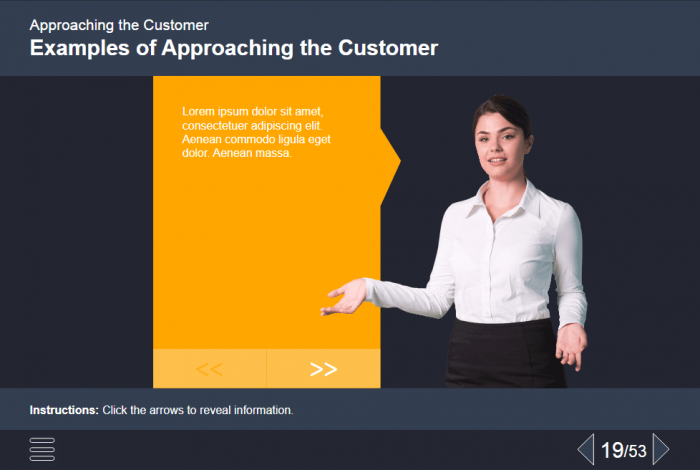 Approaching the Customer
Examples of Approaching the Customer

Lorem ipsum dolor sit amet, consectetuer adipiscing elit. Aenean commodo ligula eget dolor. Aenean massa.

<<
>>

Instructions: Click the arrows to reveal information.

19/53